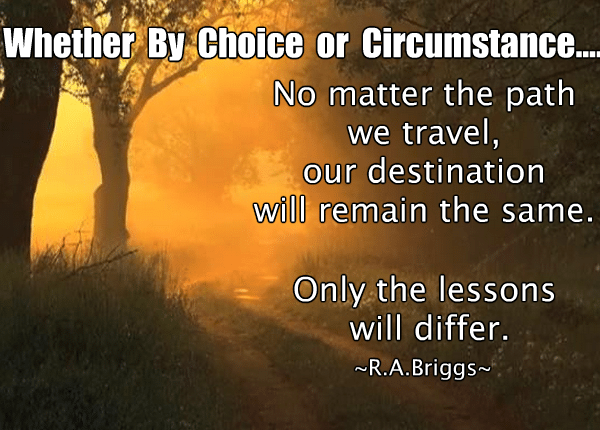 Whether By Choice or Circumstance....

No matter the path we travel, our destination will remain the same.

Only the lessons will differ.

~R.A.Briggs~